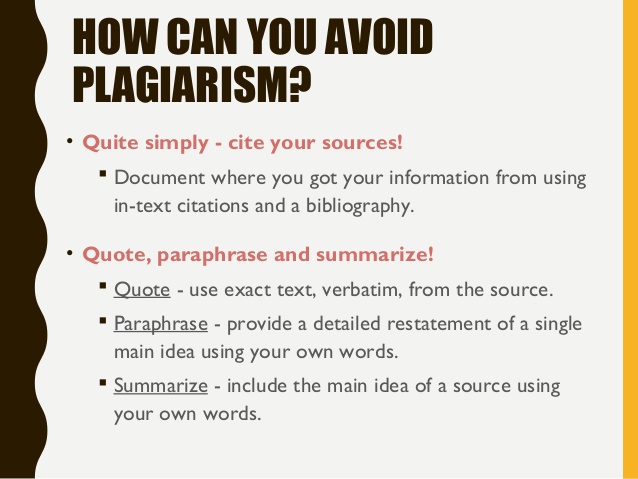 HOW CAN YOU AVOID PLAGIARISM?

• Quite simply - cite your sources!
 ▪ Document where you got your information from using in-text citations and a bibliography.

• Quote, paraphrase and summarize!
 ▪ Quote - use exact text, verbatim, from the source.
 ▪ Paraphrase - provide a detailed restatement of a single main idea using your own words.
 ▪ Summarize - include the main idea of a source using your own words.